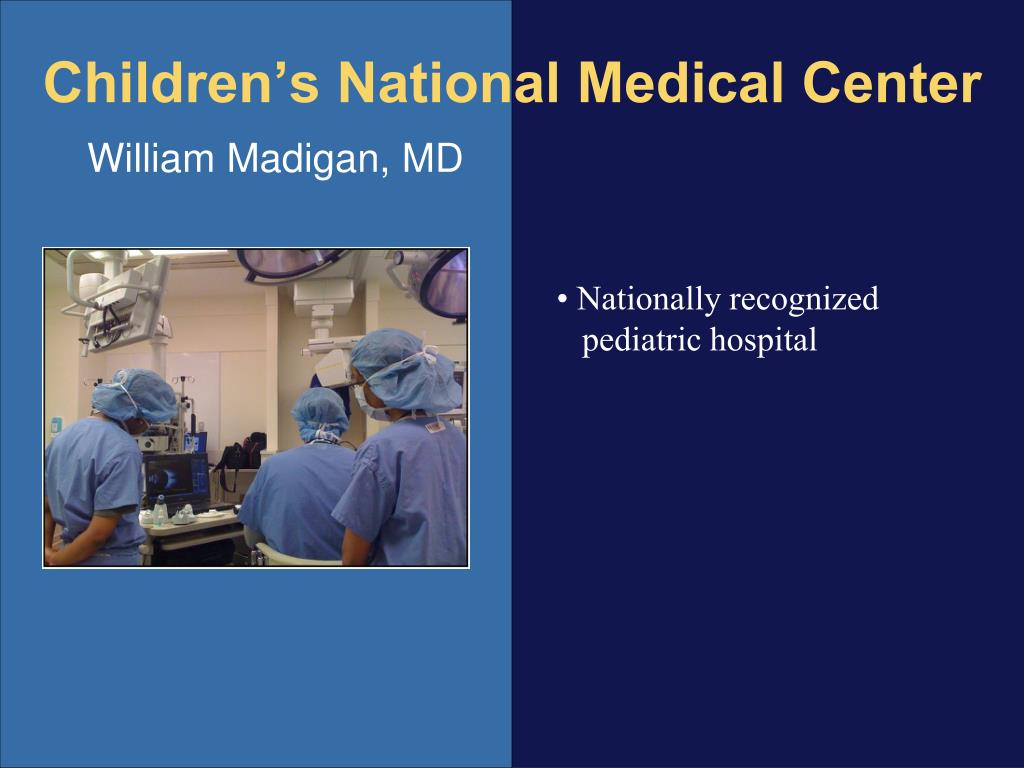 Children’s National Medical Center

William Madigan, MD

• Nationally recognized pediatric hospital